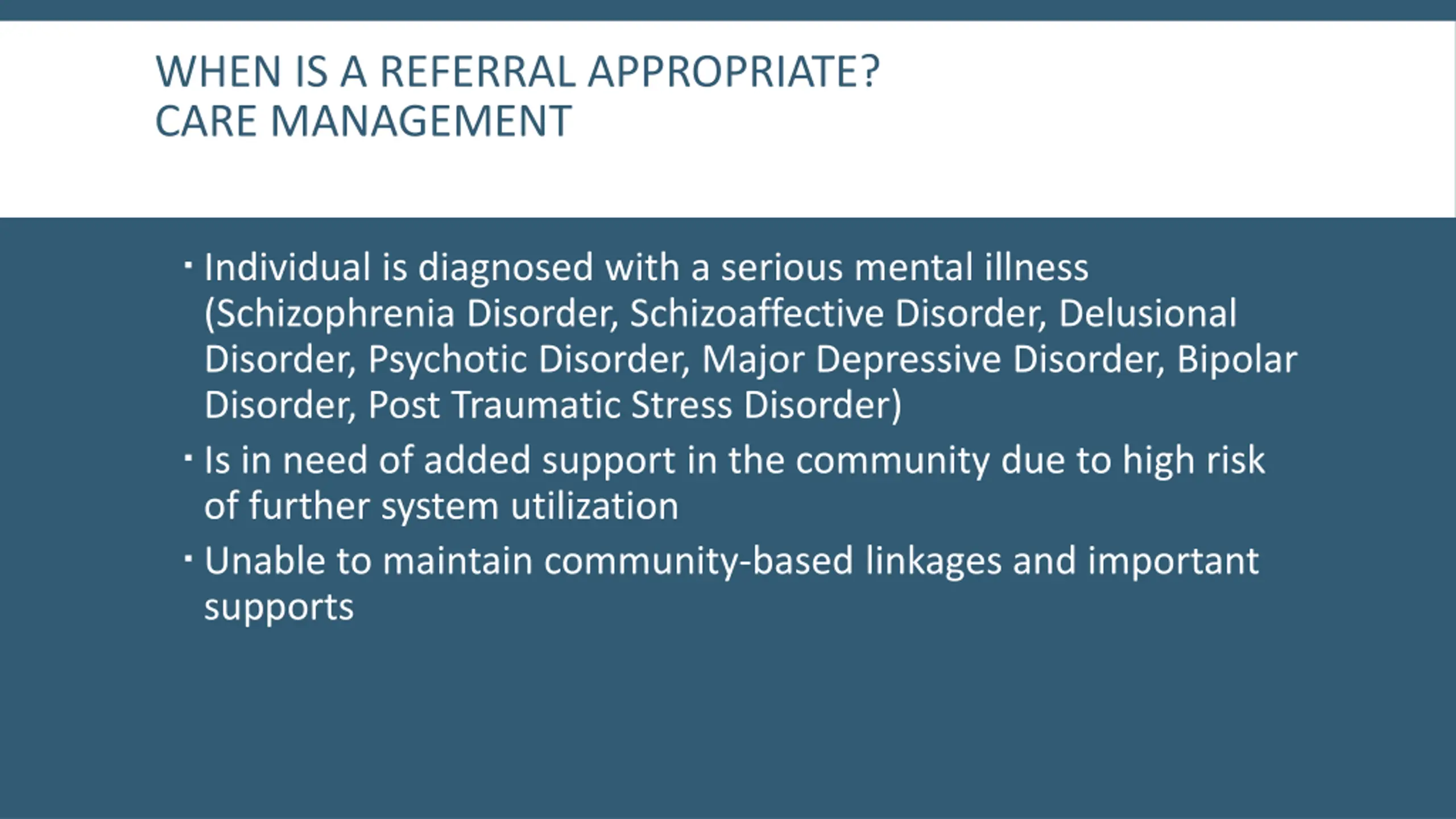 WHEN IS A REFERRAL APPROPRIATE?
CARE MANAGEMENT

▪ Individual is diagnosed with a serious mental illness (Schizophrenia Disorder, Schizoaffective Disorder, Delusional Disorder, Psychotic Disorder, Major Depressive Disorder, Bipolar Disorder, Post Traumatic Stress Disorder)

▪ Is in need of added support in the community due to high risk of further system utilization

▪ Unable to maintain community-based linkages and important supports